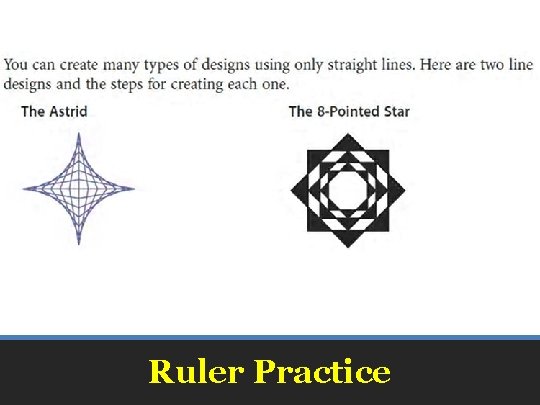 You can create many types of designs using only straight lines. Here are two line designs and the steps for creating each one.

The Astrid

The 8-Pointed Star

Ruler Practice